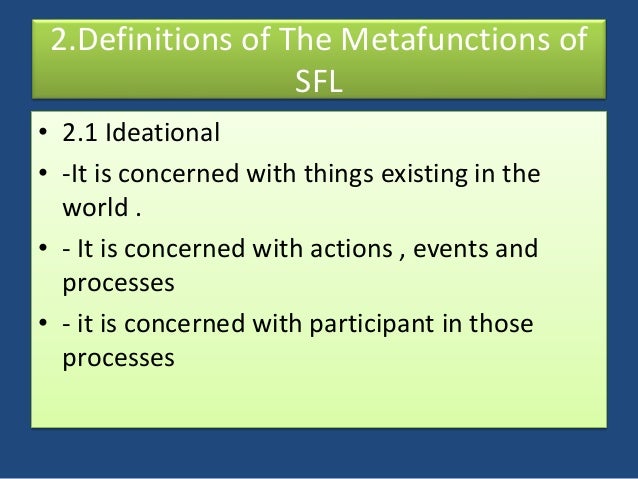 2.Definitions of The Metafunctions of SFL

• 2.1 Ideational
• -It is concerned with things existing in the world .
• - It is concerned with actions , events and processes
• - it is concerned with participant in those processes